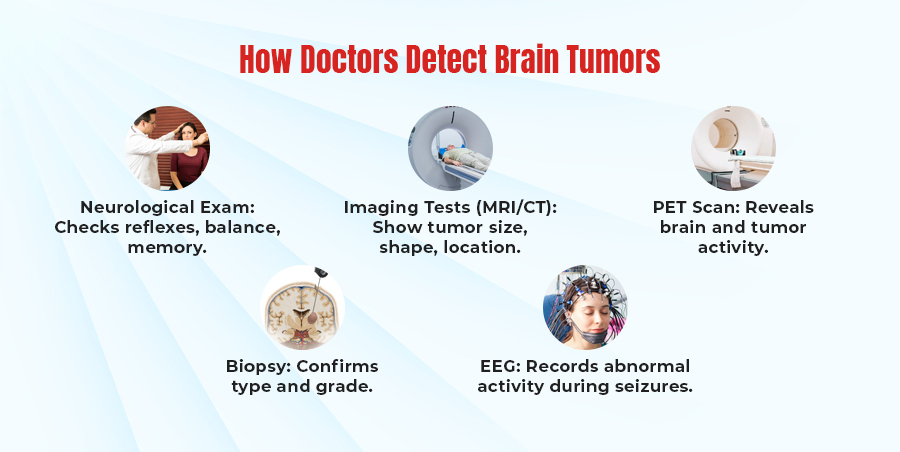 How Doctors Detect Brain Tumors

Neurological Exam: Checks reflexes, balance, memory.

Imaging Tests (MRI/CT): Show tumor size, shape, location.

PET Scan: Reveals brain and tumor activity.

Biopsy: Confirms type and grade.

EEG: Records abnormal activity during seizures.